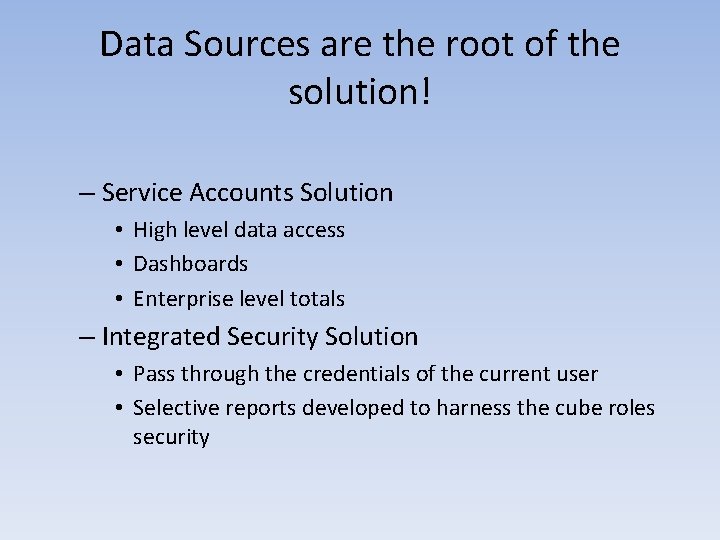 Data Sources are the root of the solution!

– Service Accounts Solution
• High level data access
• Dashboards
• Enterprise level totals
– Integrated Security Solution
• Pass through the credentials of the current user
• Selective reports developed to harness the cube roles security